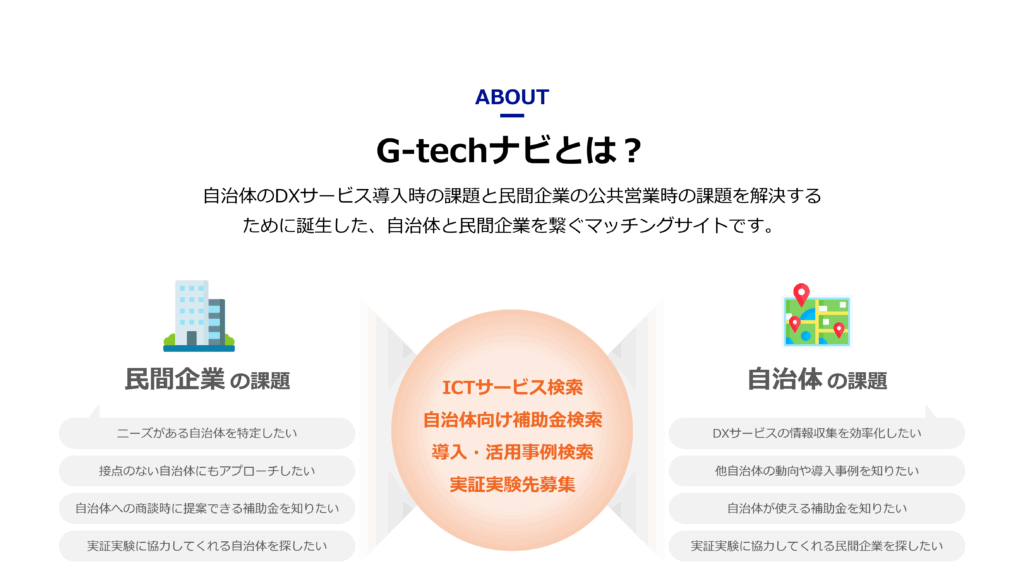 ABOUT

G-techナビとは？

自治体のDXサービス導入時の課題と民間企業の公共営業時の課題を解決するために誕生した、自治体と民間企業を繋ぐマッチングサイトです。

民間企業 の課題

ニーズがある自治体を特定したい

接点のない自治体にもアプローチしたい

自治体への商談時に提案できる補助金を知りたい

実証実験に協力してくれる自治体を探したい

ICTサービス検索
自治体向け補助金検索
導入・活用事例検索
実証実験先募集

自治体 の課題

DXサービスの情報収集を効率化したい

他自治体の動向や導入事例を知りたい

自治体が使える補助金を知りたい

実証実験に協力してくれる民間企業を探したい